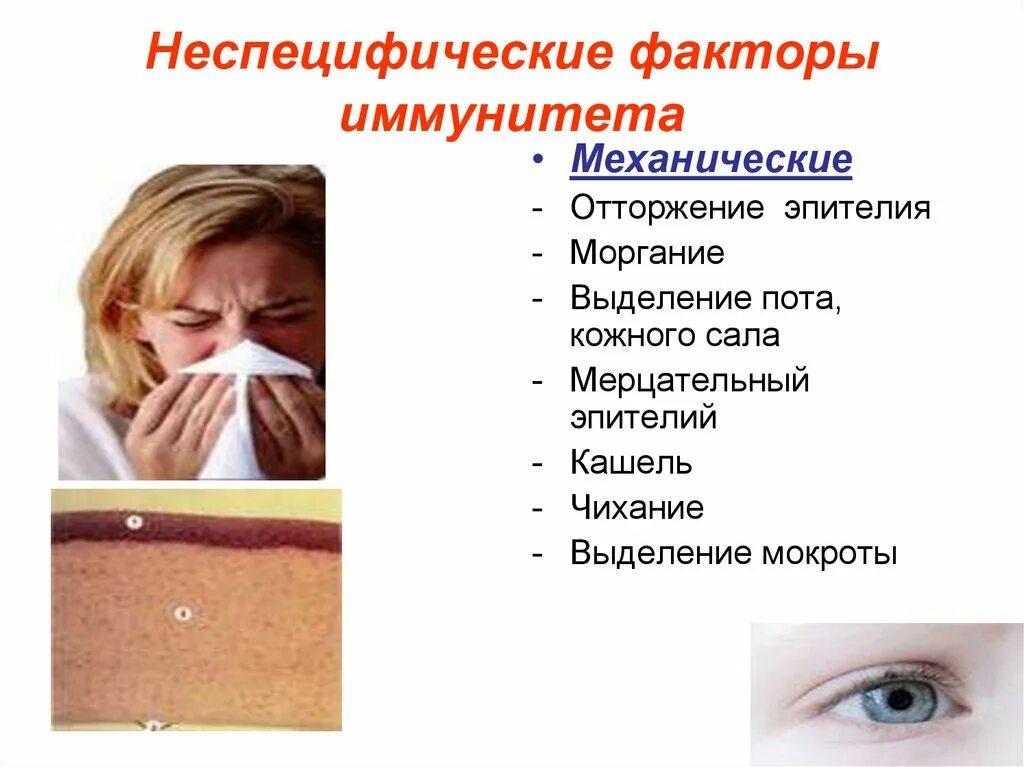 Неспецифические факторы иммунитета

• Механические
- Отторжение эпителия
- Моргание
- Выделение пота, кожного сала
- Мерцательный эпителий
- Кашель
- Чихание
- Выделение мокроты